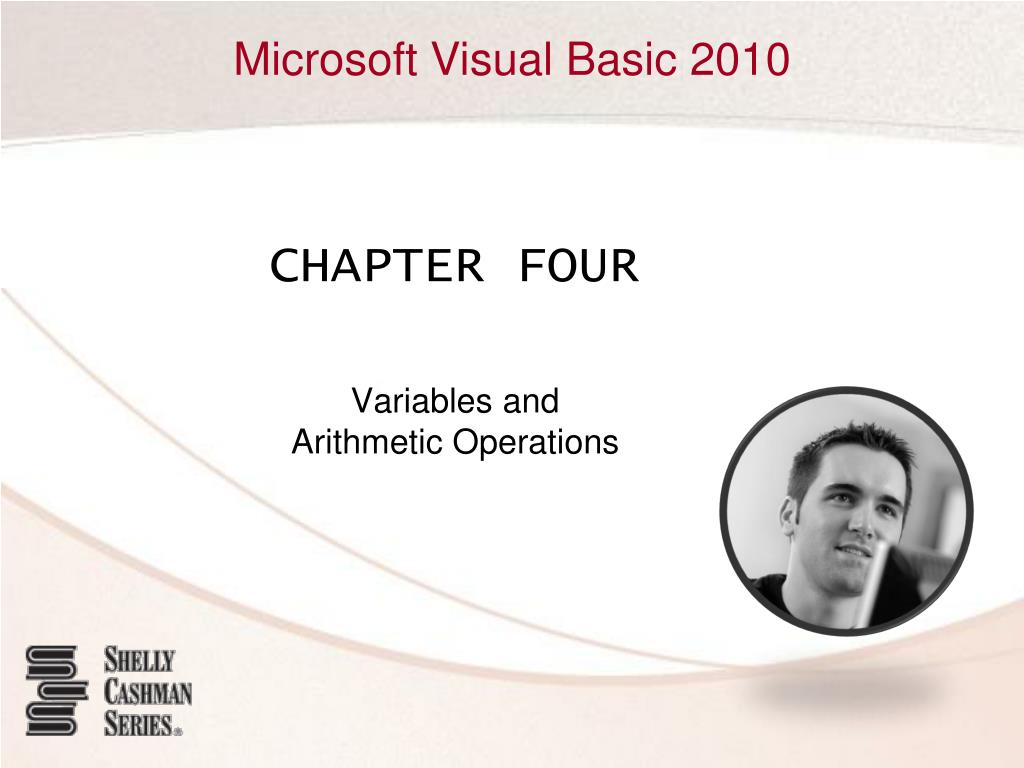 Microsoft Visual Basic 2010

CHAPTER FOUR

Variables and
Arithmetic Operations

SHELLY
CASHMAN
SERIES®